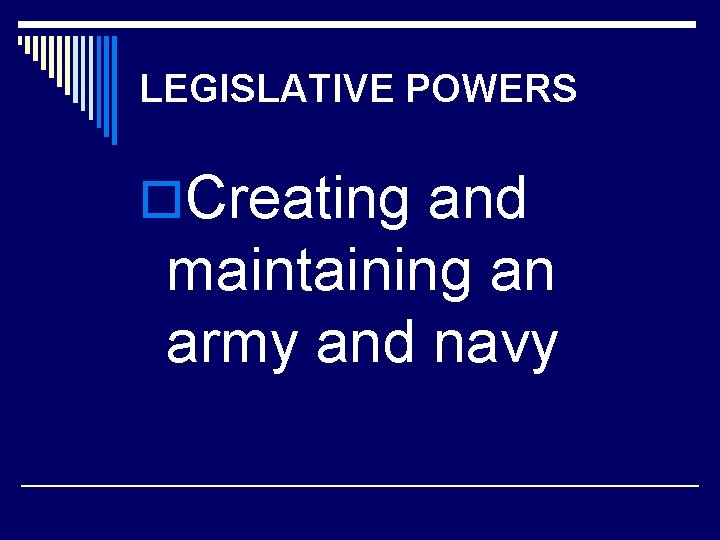 LEGISLATIVE POWERS

Creating and maintaining an army and navy